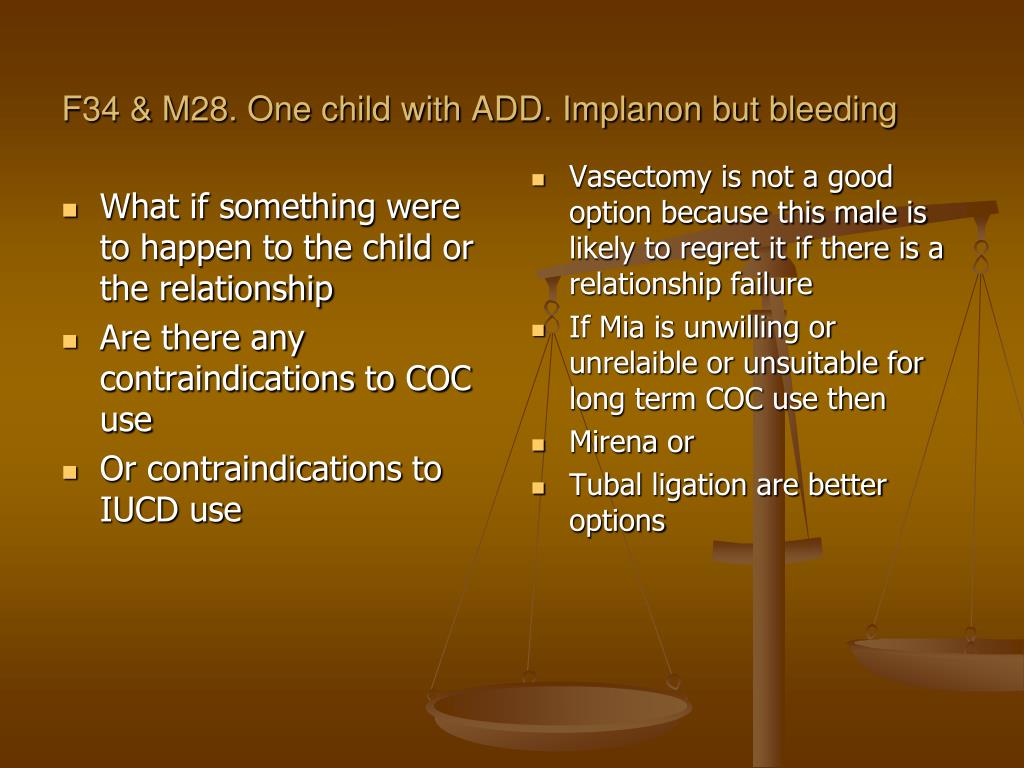 F34 & M28. One child with ADD. Implanon but bleeding

- What if something were to happen to the child or the relationship
- Are there any contraindications to COC use
- Or contraindications to IUCD use

- Vasectomy is not a good option because this male is likely to regret it if there is a relationship failure
- If Mia is unwilling or unrelaible or unsuitable for long term COC use then
- Mirena or
- Tubal ligation are better options